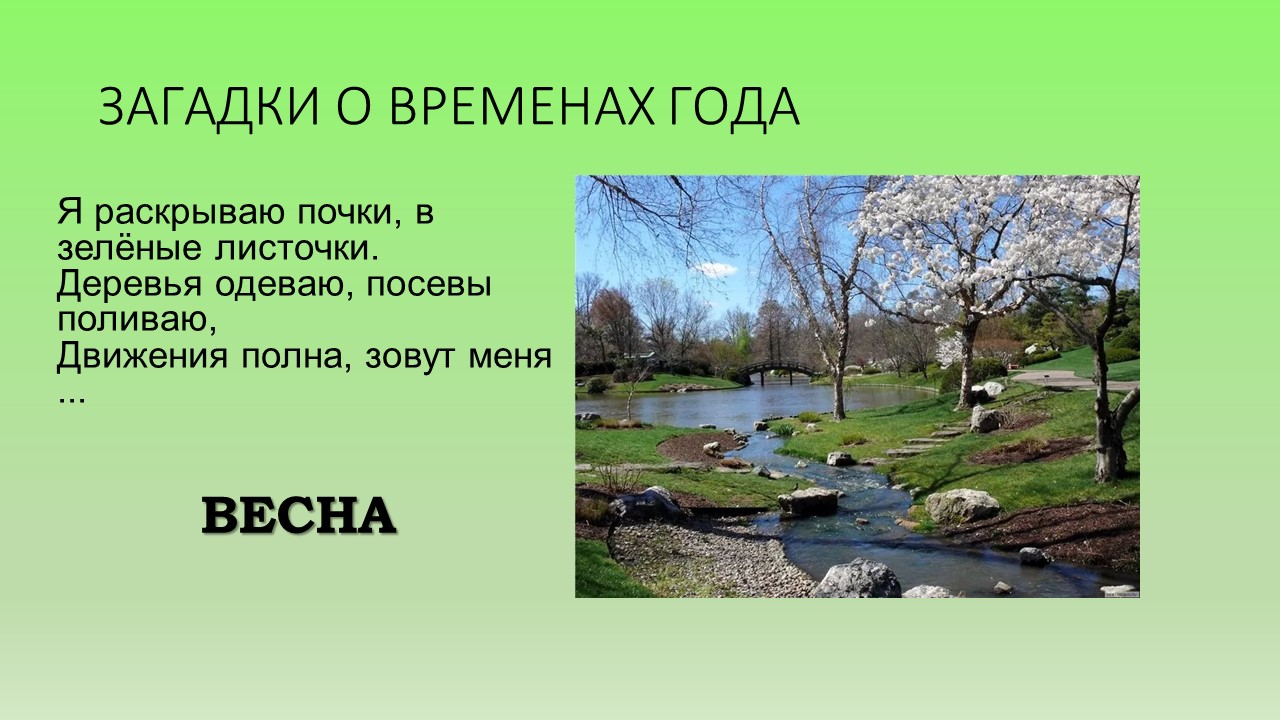 ЗАГАДКИ О ВРЕМЕНАХ ГОДА

Я раскрываю почки, в зелёные листочки.
Деревья одеваю, посевы поливаю,
Движения полна, зовут меня ...

ВЕСНА